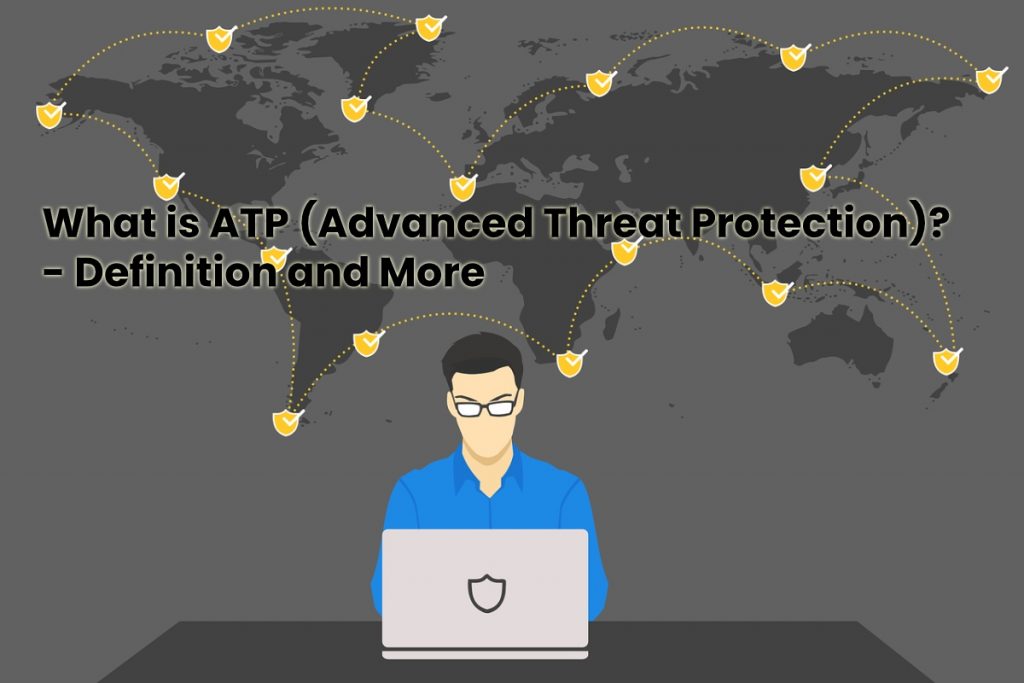 What is ATP (Advanced Threat Protection)? - Definition and More